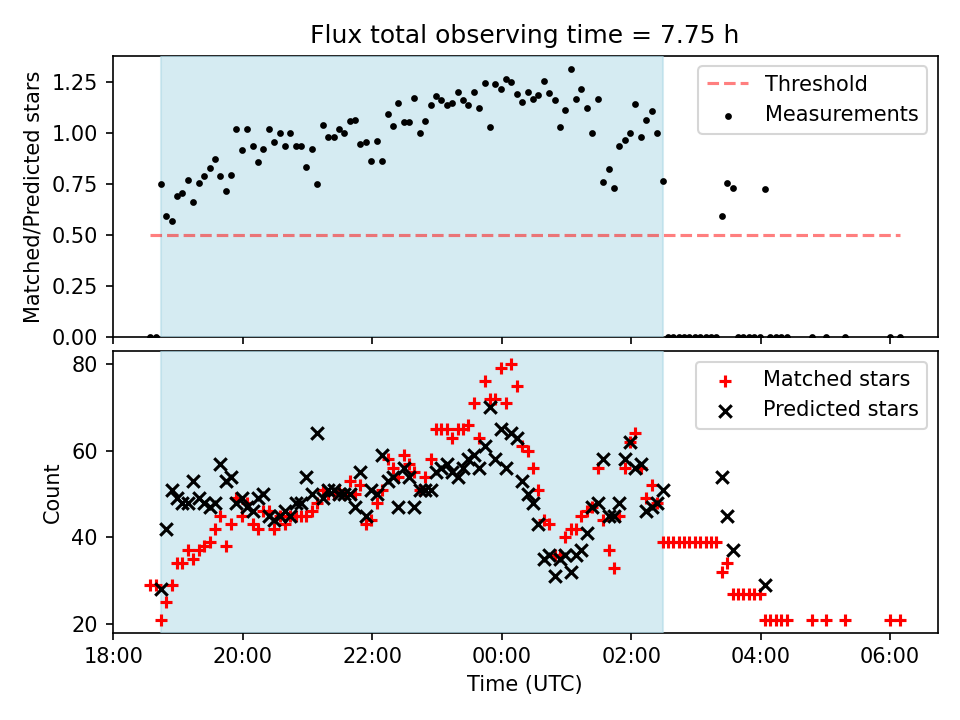 Flux total observing time = 7.75 h

Matched/Predicted stars

1.25
1.00
0.75
0.50
0.25
0.00

Threshold
Measurements

Count

80
60
40
20

Matched stars
Predicted stars

18:00
20:00
22:00
00:00
02:00
04:00
06:00

Time (UTC)